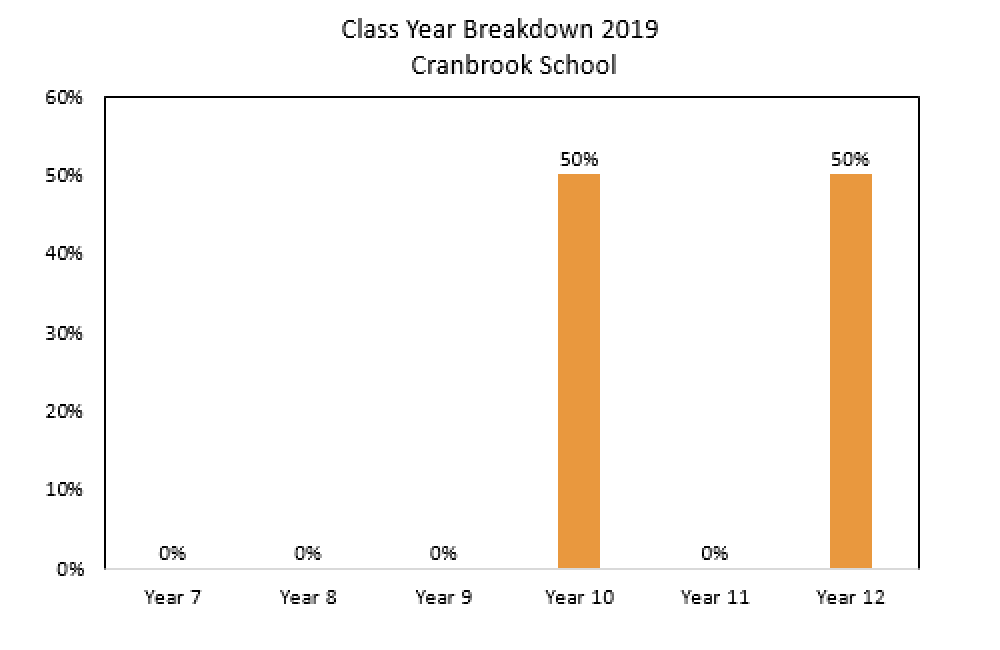 Class Year Breakdown 2019
Cranbrook School

60%
50%
40%
30%
20%
10%
0%

0% 0% 0% 50% 0% 50%

Year 7 Year 8 Year 9 Year 10 Year 11 Year 12